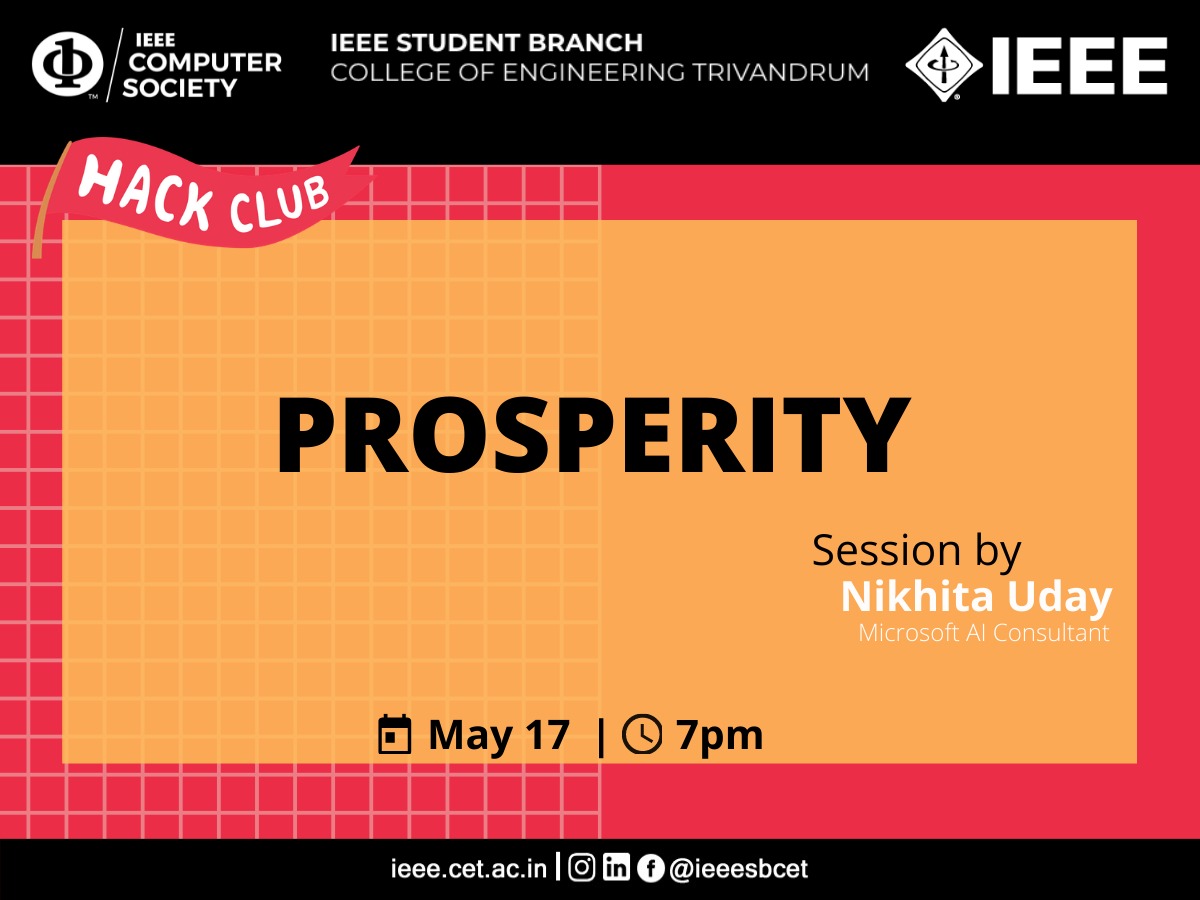 IEEE COMPUTER SOCIETY

IEEE STUDENT BRANCH
COLLEGE OF ENGINEERING TRIVANDRUM

IEEE

HACK CLUB

PROSPERITY

Session by
Nikhita Uday
Microsoft AI Consultant

May 17 | 7pm

ieee.cet.ac.in | @ieeesbcet